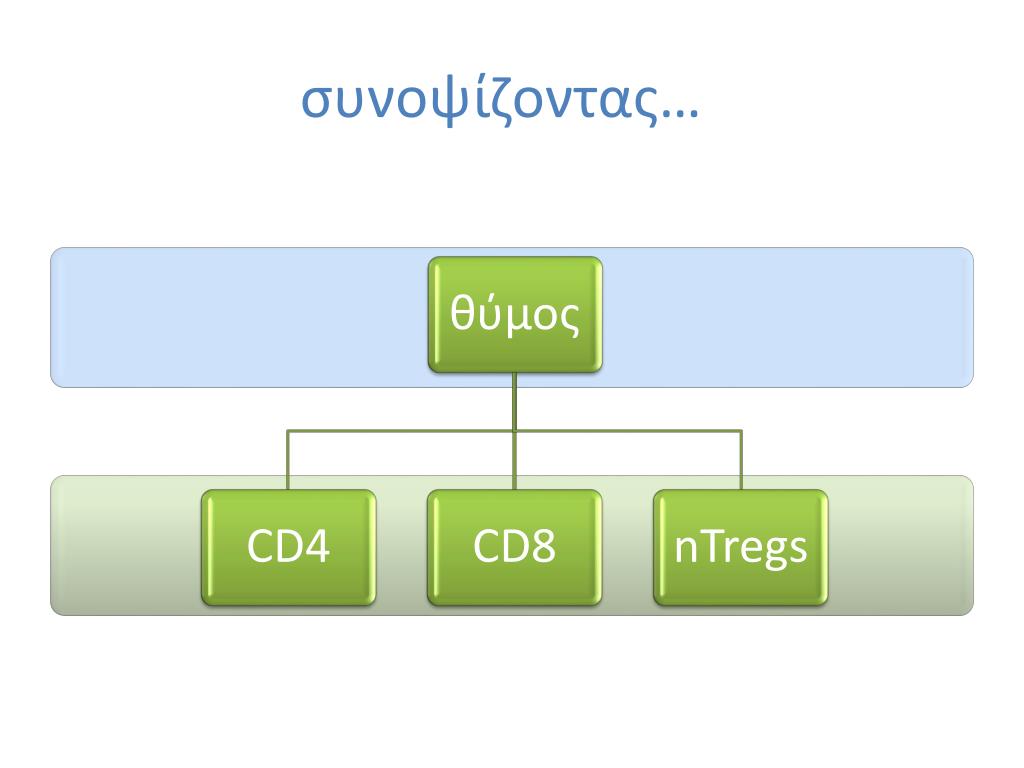 συνοψίζοντας…

θύμος

CD4

CD8

nTregs